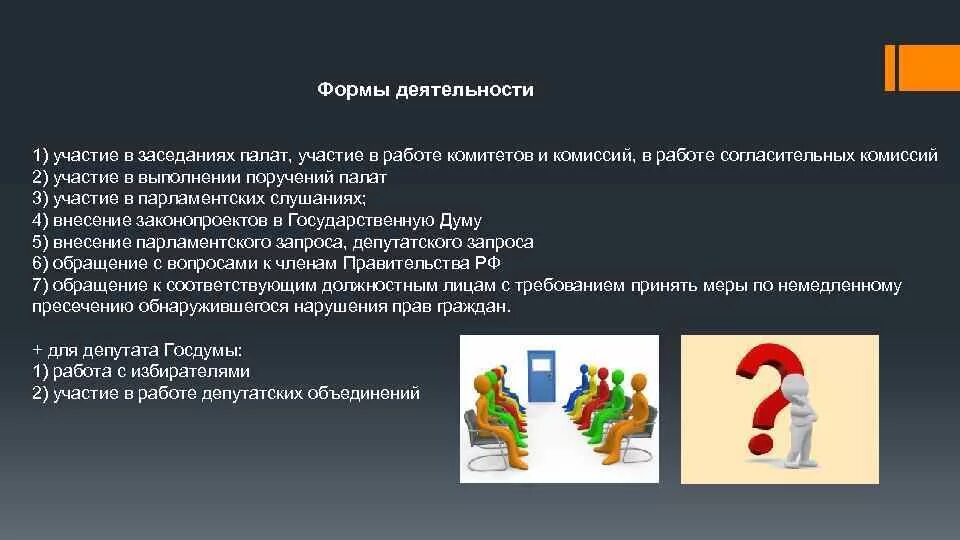 Формы деятельности

1) участие в заседаниях палат, участие в работе комитетов и комиссий, в работе согласительных комиссий
2) участие в выполнении поручений палат
3) участие в парламентских слушаниях;
4) внесение законопроектов в Государственную Думу
5) внесение парламентского запроса, депутатского запроса
6) обращение с вопросами к членам Правительства РФ
7) обращение к соответствующим должностным лицам с требованием принять меры по немедленному пресечению обнаружившегося нарушения прав граждан.

+ для депутата Госдумы:
1) работа с избирателями
2) участие в работе депутатских объединений